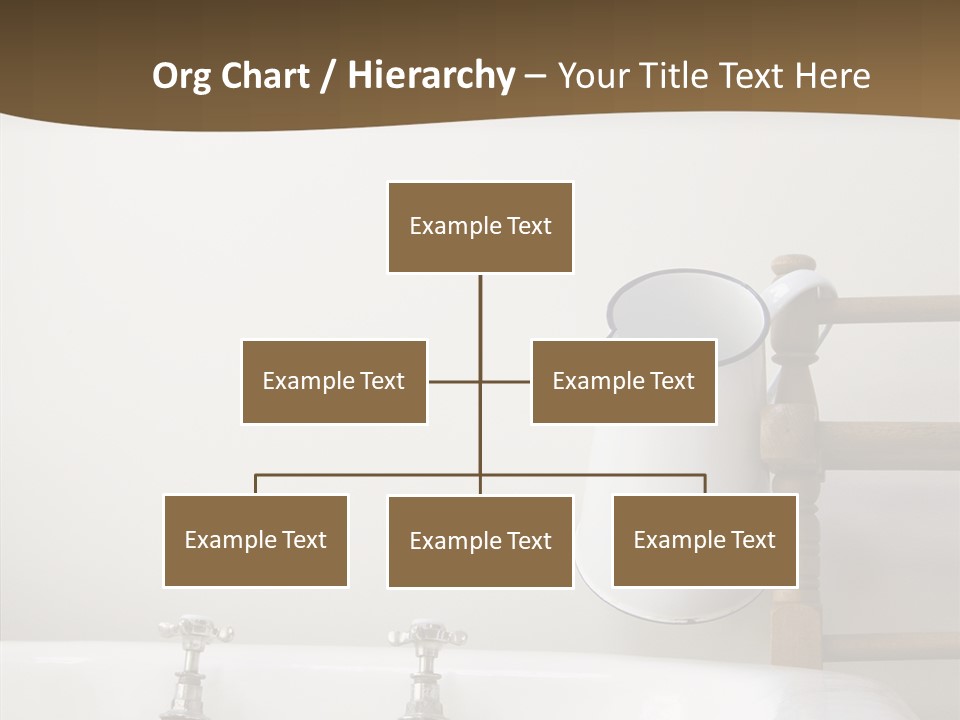 Org Chart / Hierarchy – Your Title Text Here

Example Text

Example Text

Example Text

Example Text

Example Text

Example Text